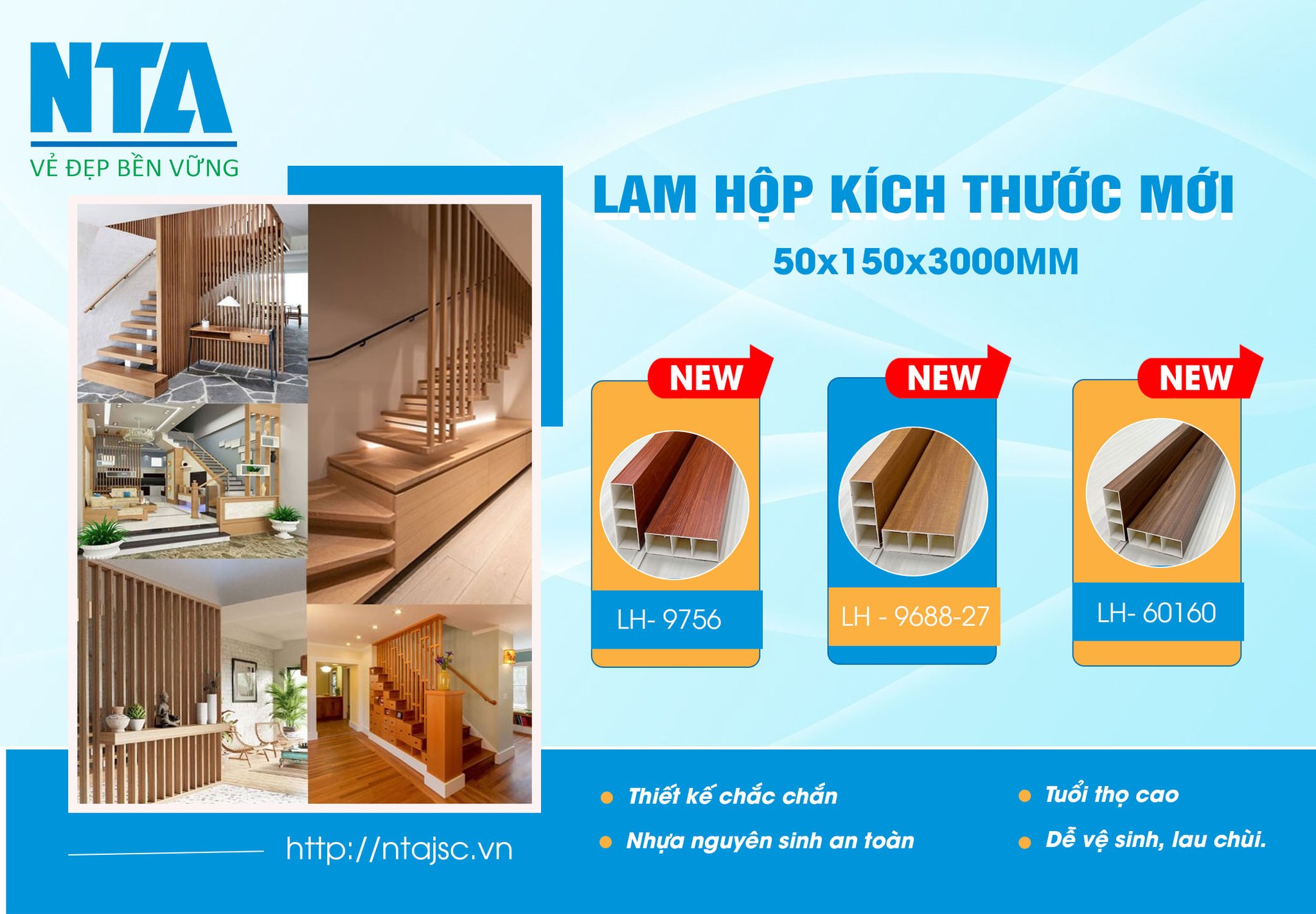 NTA
VẺ ĐẸP BỀN VỮNG

LAM HỘP KÍCH THƯỚC MỚI
50x150x3000MM

NEW
LH- 9756

NEW
LH - 9688-27

NEW
LH- 60160

Thiết kế chắc chắn
Nhựa nguyên sinh an toàn

Tuổi thọ cao
Dễ vệ sinh, lau chùi.

http://ntajsc.vn